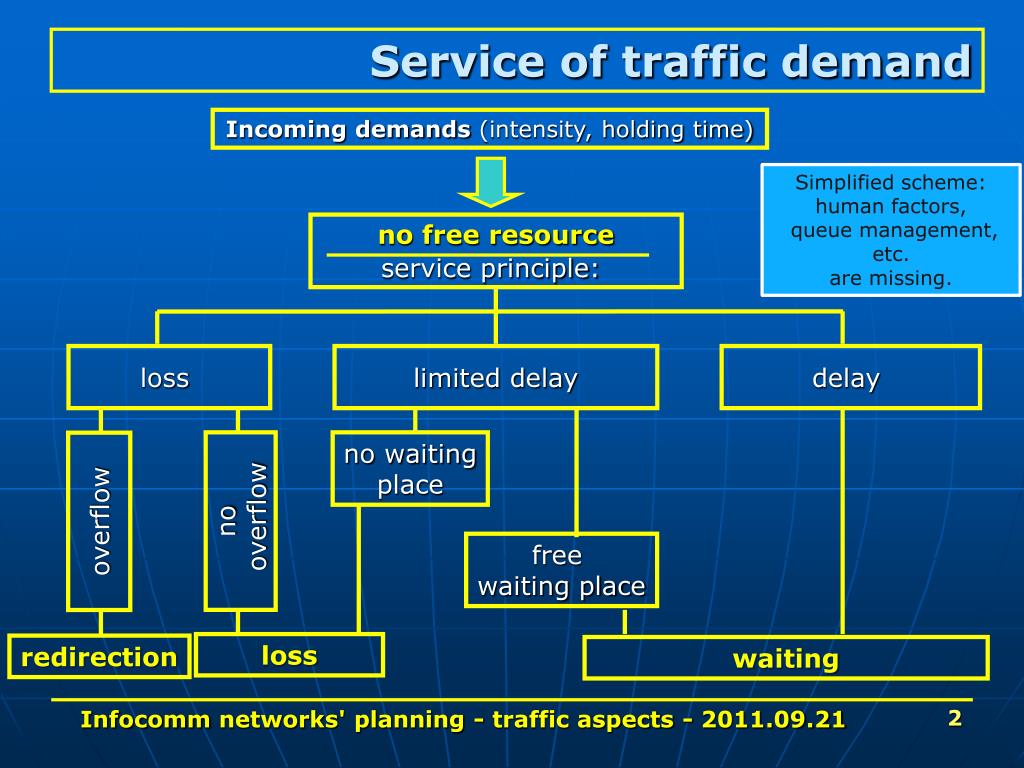 Service of traffic demand

Incoming demands (intensity, holding time)

Simplified scheme: human factors, queue management, etc. are missing.

no free resource
service principle:

loss

limited delay

delay

overflow

no overflow

no waiting place

free waiting place

redirection

loss

waiting

Infocomm networks' planning - traffic aspects - 2011.09.21

2